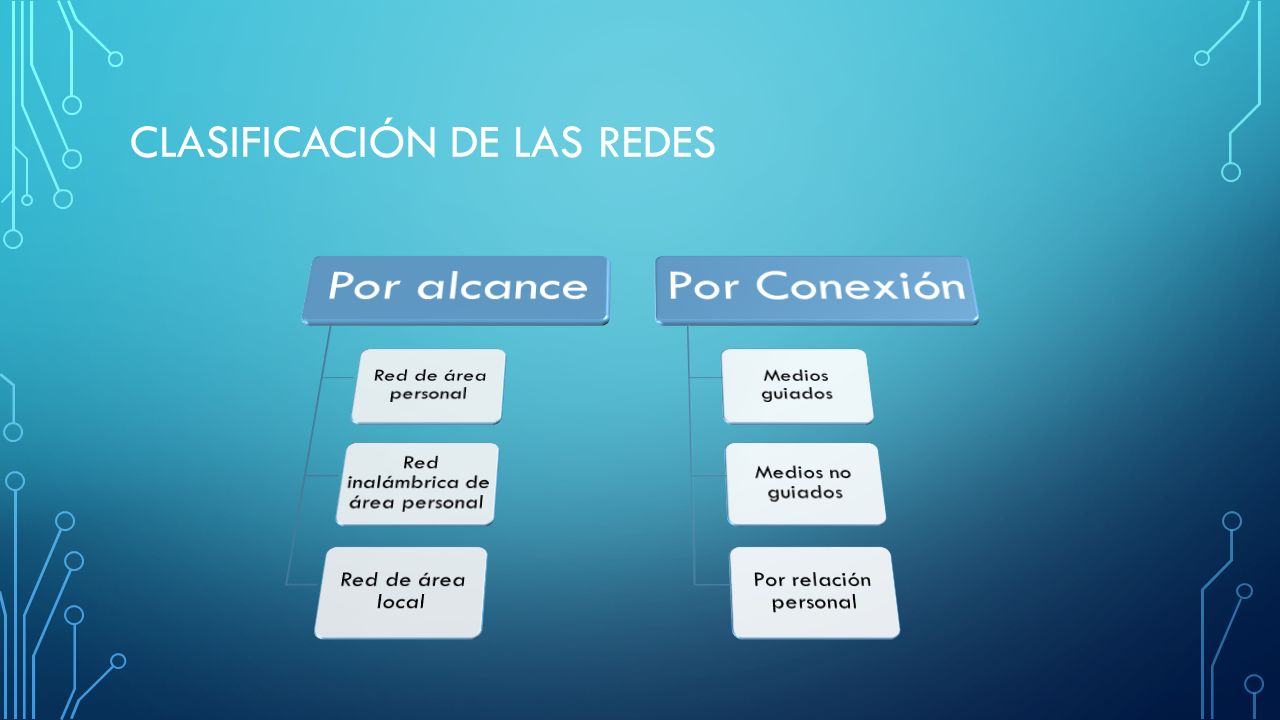 CLASIFICACIÓN DE LAS REDES

Por alcance

Red de área personal

Red inalámbrica de área personal

Red de área local

Por Conexión

Medios guiados

Medios no guiados

Por relación personal